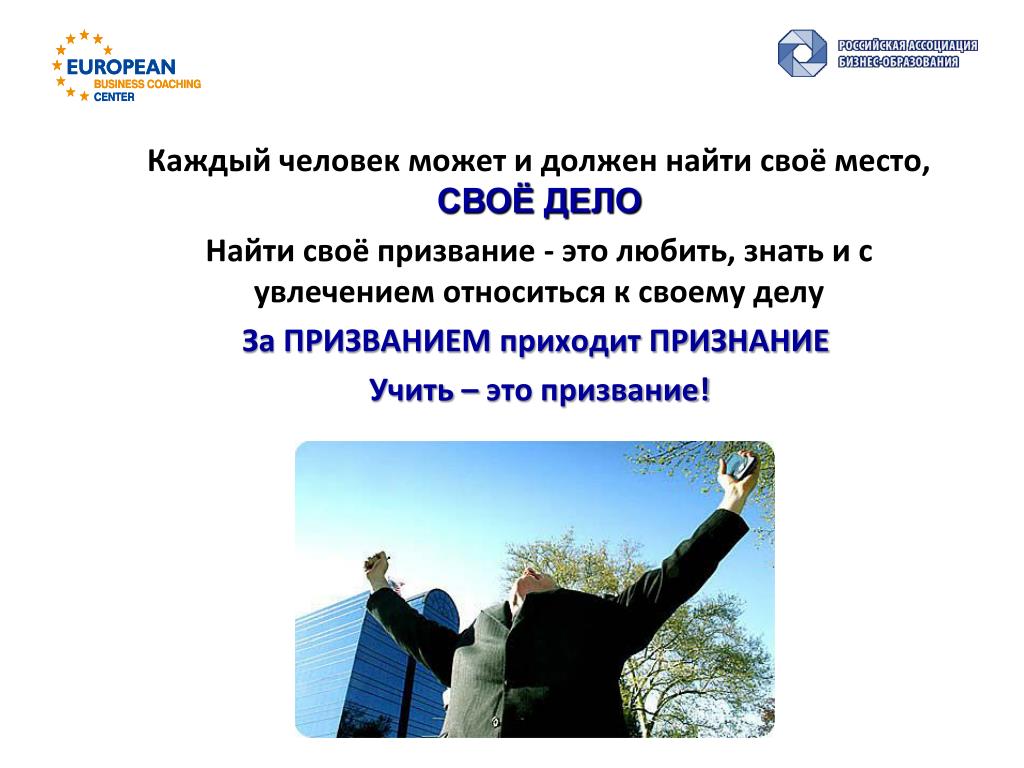 EUROPEAN
BUSINESS COACHING
CENTER

РОССИЙСКАЯ АССОЦИАЦИЯ
БИЗНЕС-ОБРАЗОВАНИЯ

Каждый человек может и должен найти своё место,
СВОЁ ДЕЛО

Найти своё призвание - это любить, знать и с увлечением относиться к своему делу

За ПРИЗВАНИЕМ приходит ПРИЗНАНИЕ

Учить – это призвание!